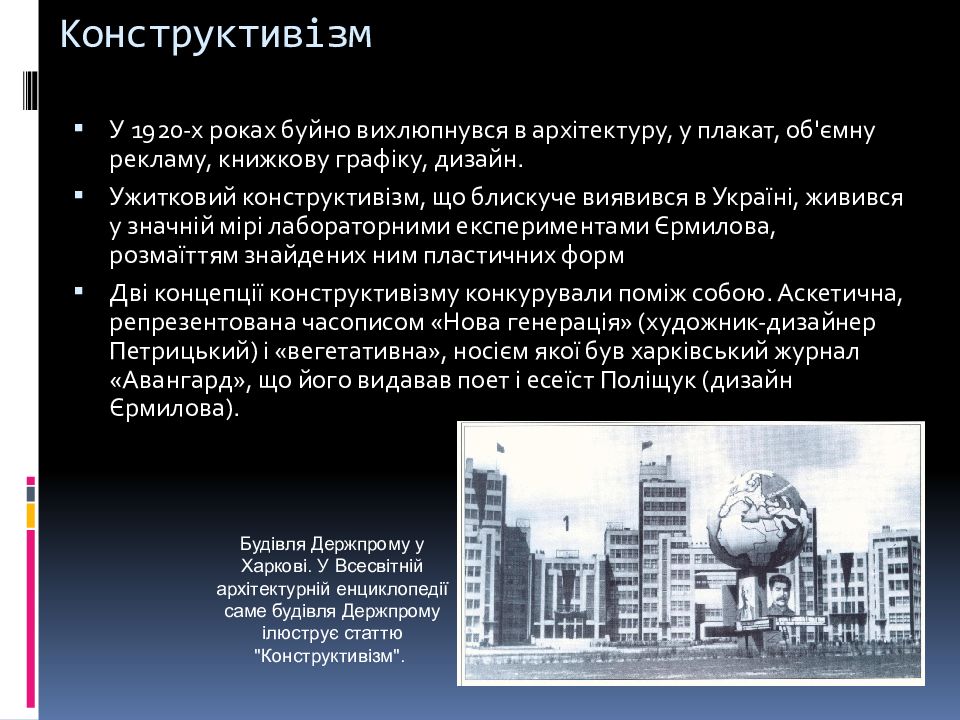 Конструктивізм

▪ У 1920-х роках буйно вихлюпнувся в архітектуру, у плакат, об'ємну рекламу, книжкову графіку, дизайн.

▪ Ужитковий конструктивізм, що блискуче виявився в Україні, живився у значній мірі лабораторними експериментами Єрмилова, розмаїттям знайдених ним пластичних форм

▪ Дві концепції конструктивізму конкурували поміж собою. Аскетична, репрезентована часописом «Нова генерація» (художник-дизайнер Петрицький) і «вегетативна», носієм якої був харківський журнал «Авангард», що його видавав поет і есеїст Поліщук (дизайн Єрмилова).

Будівля Держпрому у Харкові. У Всесвітній архітектурній енциклопедії саме будівля Держпрому ілюструє статтю "Конструктивізм".

1